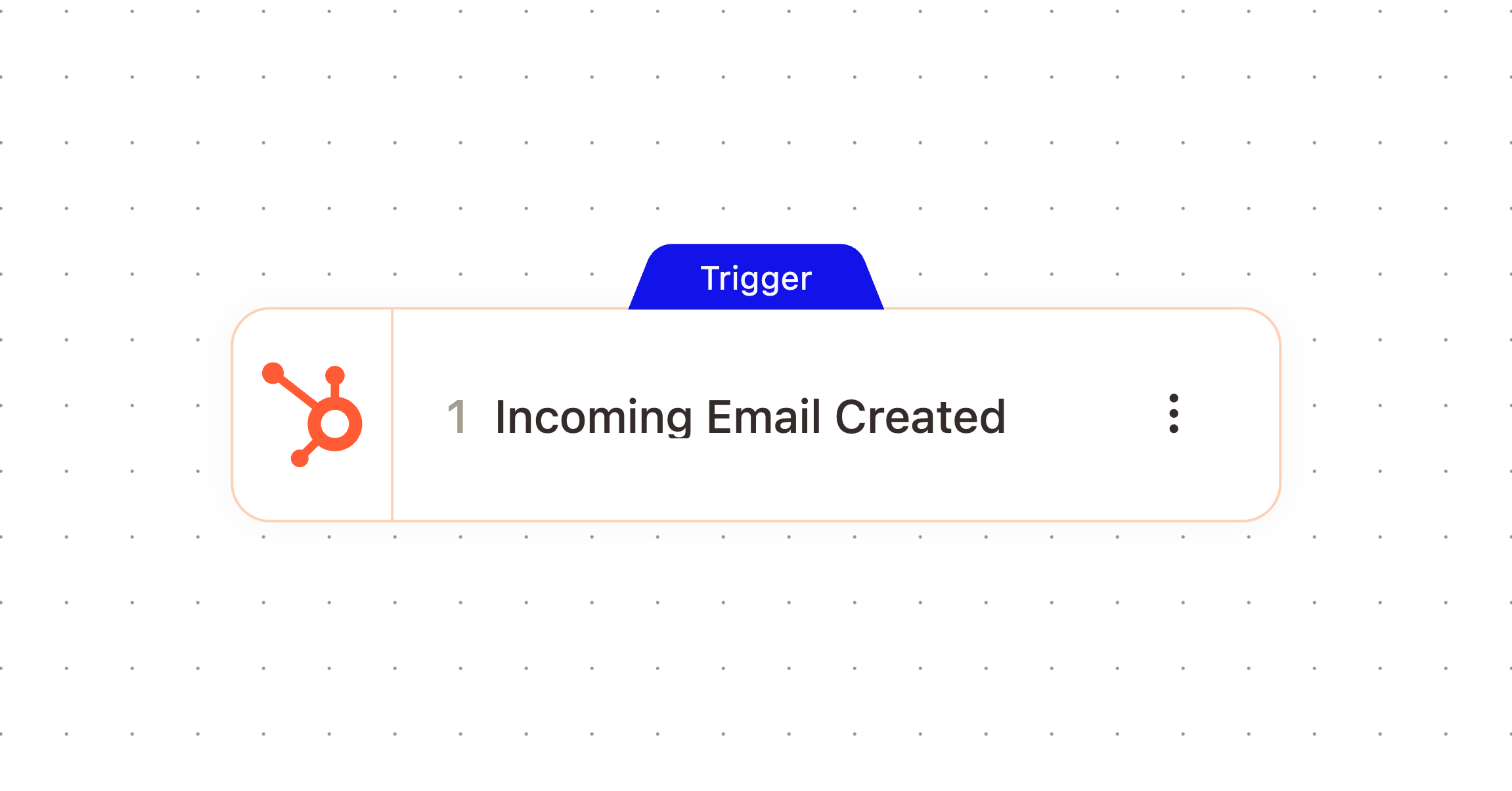 Trigger

1 Incoming Email Created